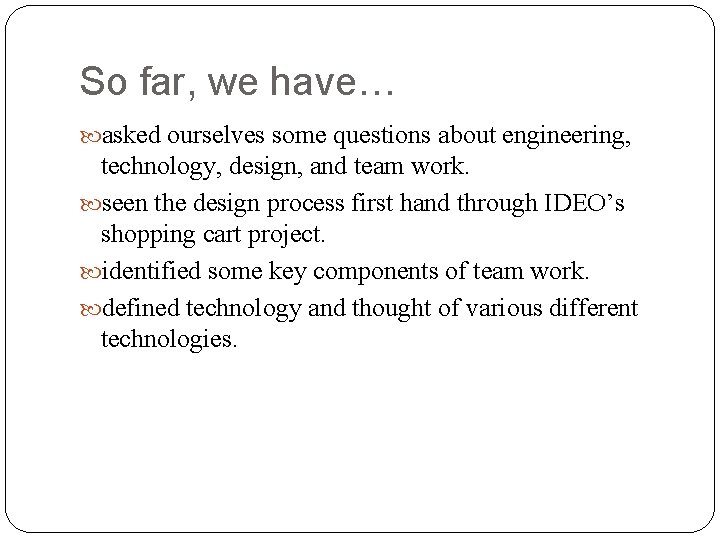 So far, we have…

asked ourselves some questions about engineering, technology, design, and team work.

seen the design process first hand through IDEO’s shopping cart project.

identified some key components of team work.

defined technology and thought of various different technologies.